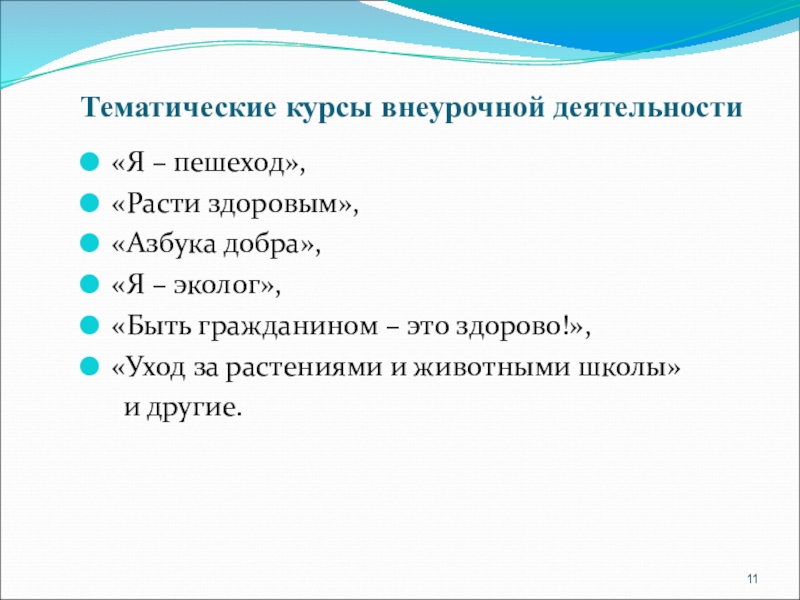 Тематические курсы внеурочной деятельности

- «Я – пешеход»,
- «Расти здоровым»,
- «Азбука добра»,
- «Я – эколог»,
- «Быть гражданином – это здорово!»,
- «Уход за растениями и животными школы» и другие.

11